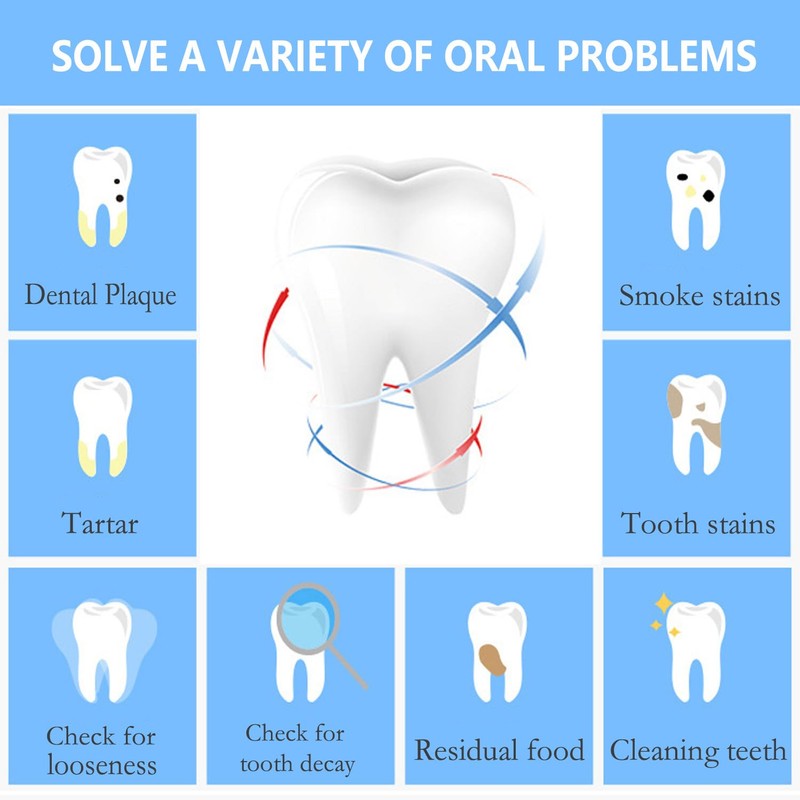 SOLVE A VARIETY OF ORAL PROBLEMS

Dental Plaque

Smoke stains

Tartar

Tooth stains

Check for looseness

Check for tooth decay

Residual food

Cleaning teeth